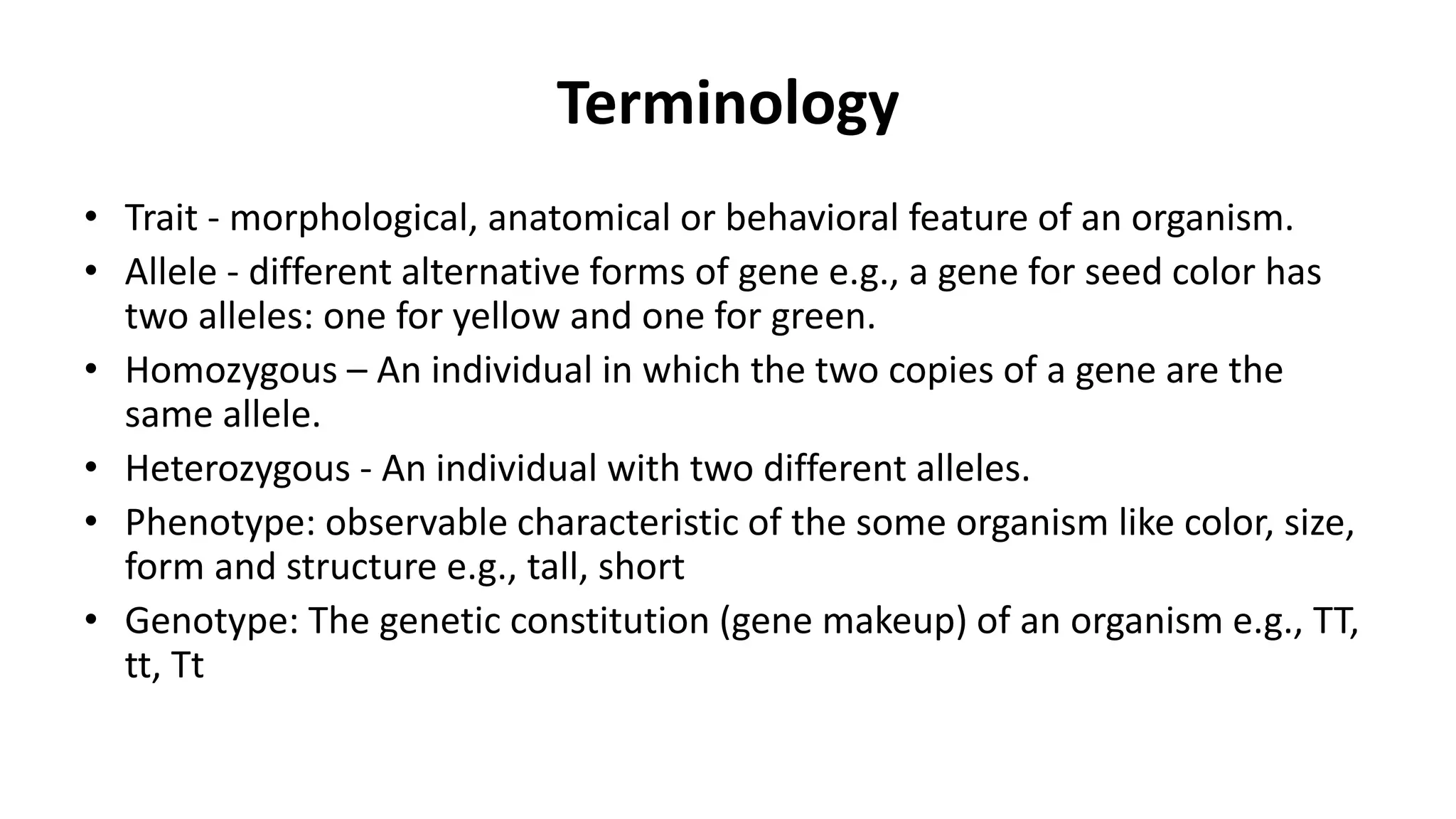 Terminology

• Trait - morphological, anatomical or behavioral feature of an organism.
• Allele - different alternative forms of gene e.g., a gene for seed color has two alleles: one for yellow and one for green.
• Homozygous – An individual in which the two copies of a gene are the same allele.
• Heterozygous - An individual with two different alleles.
• Phenotype: observable characteristic of the some organism like color, size, form and structure e.g., tall, short
• Genotype: The genetic constitution (gene makeup) of an organism e.g., TT, tt, Tt